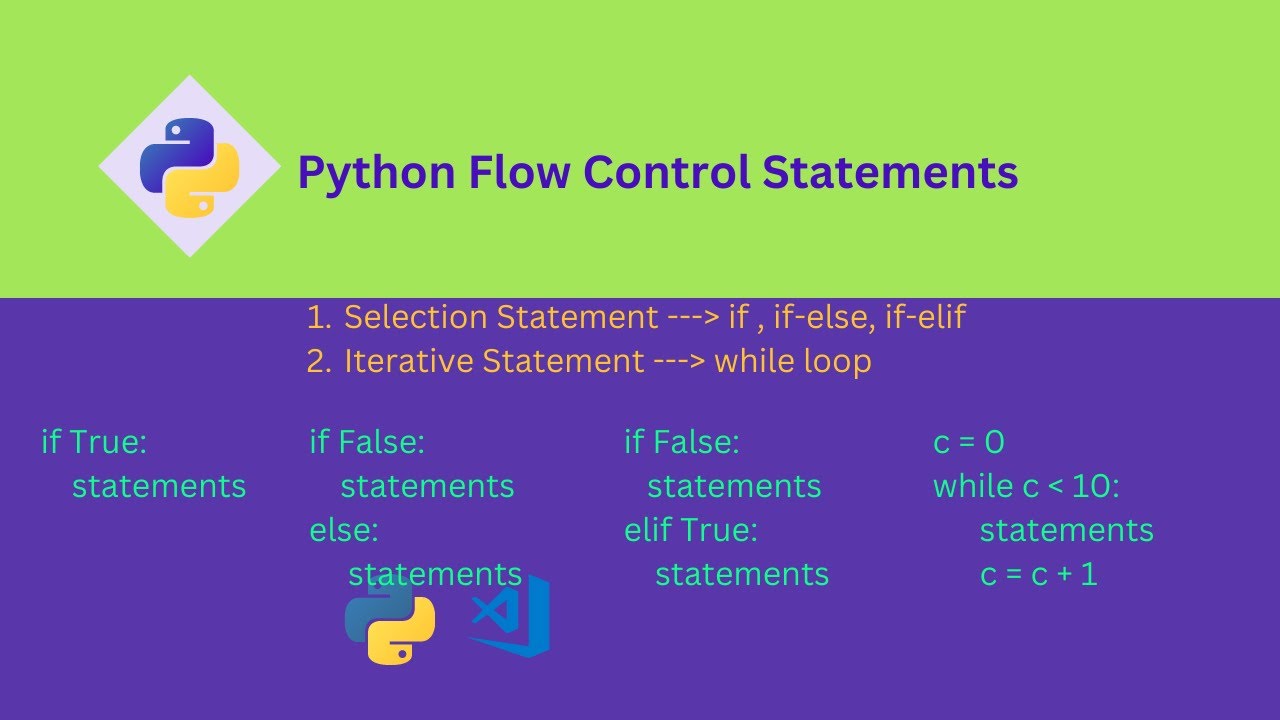 Python Flow Control Statements

1. Selection Statement ---> if , if-else, if-elif
2. Iterative Statement ---> while loop

if True:
  statements

if False:
  statements
else:
  statements

if False:
  statements
elif True:
  statements

c = 0
while c < 10:
  statements
  c = c + 1